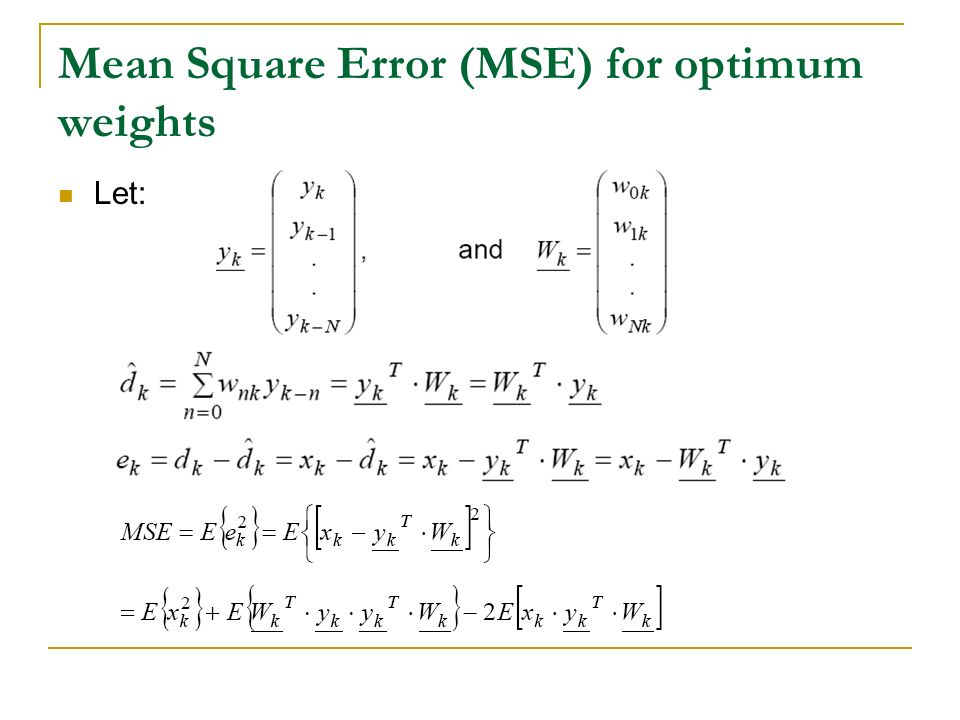 Mean Square Error (MSE) for optimum weights

Let: $\underline{y_k} = \begin{pmatrix} y_k \\ y_{k-1} \\ . \\ . \\ y_{k-N} \end{pmatrix}$, and $\underline{W_k} = \begin{pmatrix} w_{0k} \\ w_{1k} \\ . \\ . \\ w_{Nk} \end{pmatrix}$

$\hat{d}_k = \sum_{n=0}^{N} w_{nk} y_{k-n} = \underline{y_k}^T \cdot \underline{W_k} = \underline{W_k}^T \cdot \underline{y_k}$

$e_k = d_k - \hat{d}_k = x_k - \hat{d}_k = x_k - \underline{y_k}^T \cdot \underline{W_k} = x_k - \underline{W_k}^T \cdot \underline{y_k}$

$MSE = E\left\{e_k^2\right\} = E\left\{\left[x_k - \underline{y_k}^T \cdot \underline{W_k}\right]^2\right\}$

$= E\left\{x_k^2\right\} + E\left\{\underline{W_k}^T \cdot \underline{y_k} \cdot \underline{y_k}^T \cdot \underline{W_k}\right\} - 2E\left[x_k \cdot \underline{y_k}^T \cdot \underline{W_k}\right]$